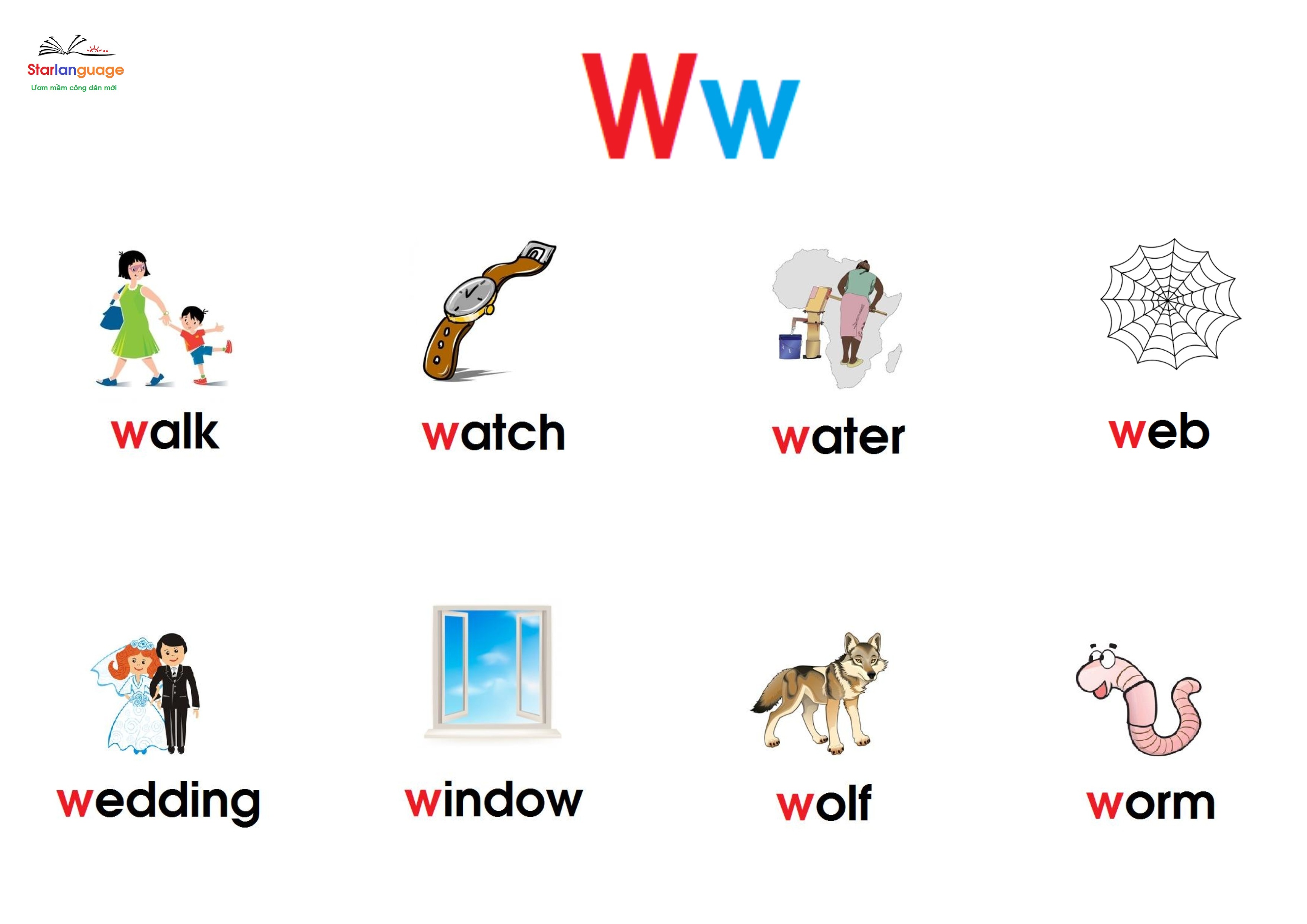 Starlanguage
Ươm mầm công dân mới

Ww

walk

watch

water

web

wedding

window

wolf

worm